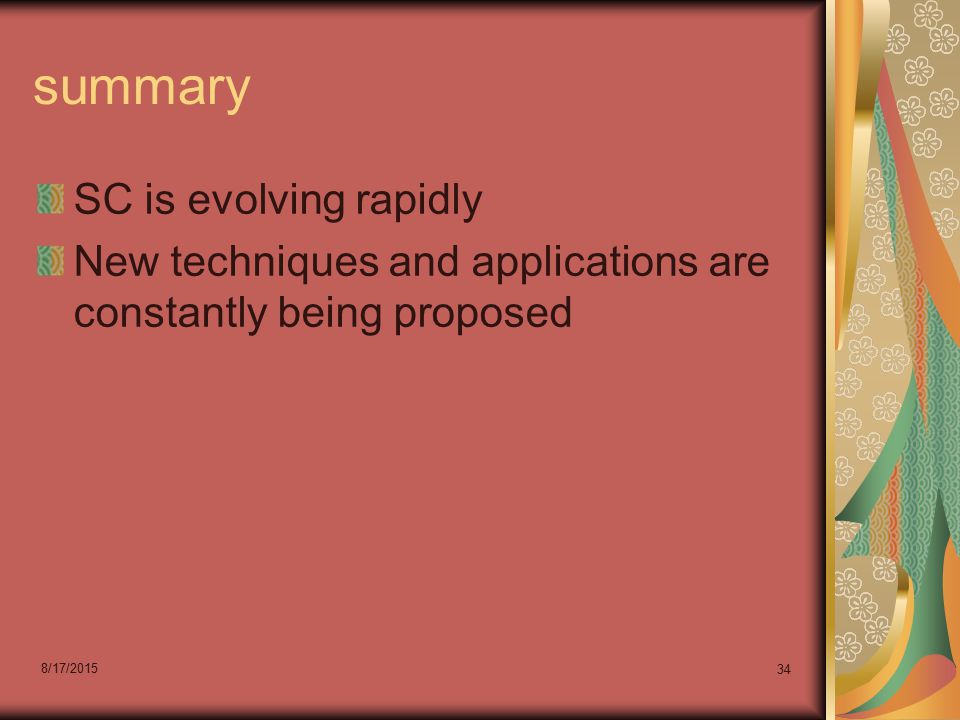 summary

SC is evolving rapidly

New techniques and applications are constantly being proposed

8/17/2015

34